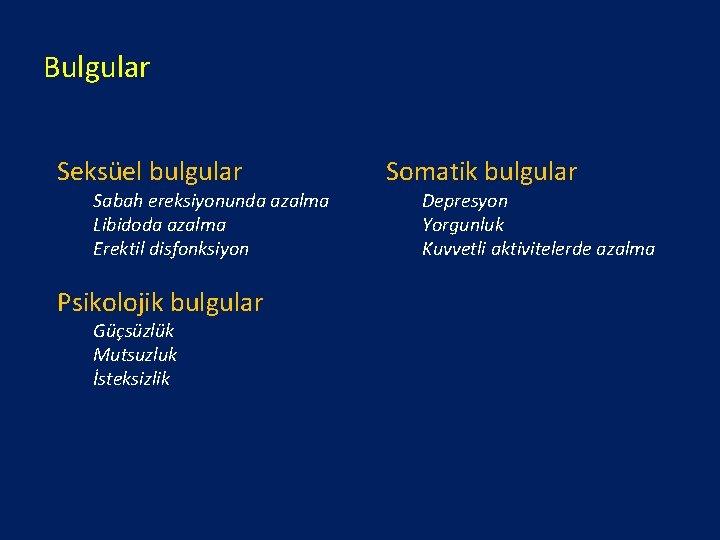 Bulgular

Seksüel bulgular

Sabah ereksiyonunda azalma
Libidoda azalma
Erektil disfonksiyon

Psikolojik bulgular

Güçsüzlük
Mutsuzluk
İsteksizlik

Somatik bulgular

Depresyon
Yorgunluk
Kuvvetli aktivitelerde azalma